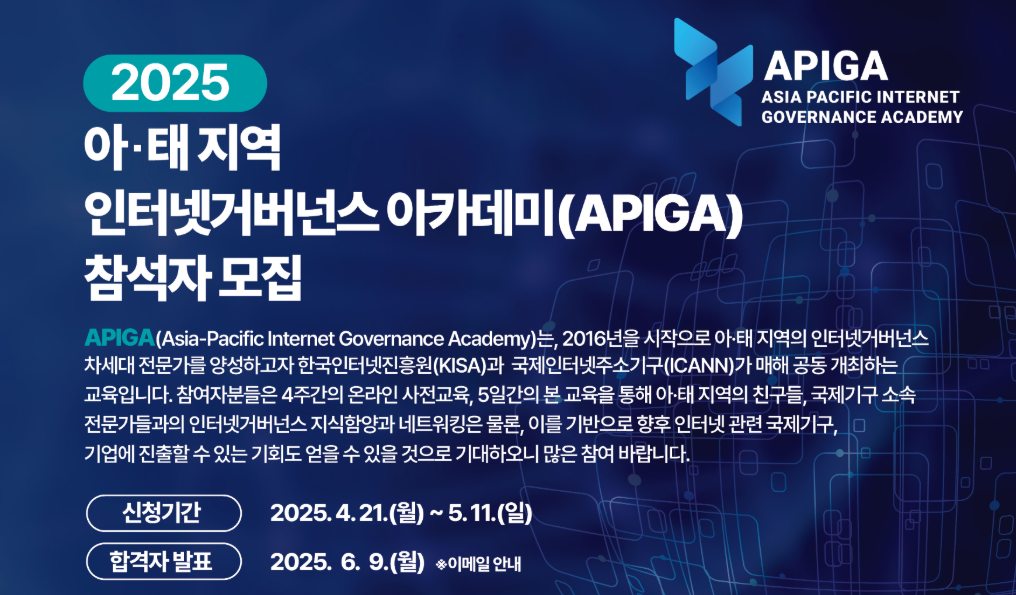 2025
아·태 지역
인터넷거버넌스 아카데미(APIGA)
참석자 모집

APIGA
ASIA PACIFIC INTERNET
GOVERNANCE ACADEMY

APIGA(Asia-Pacific Internet Governance Academy)는, 2016년을 시작으로 아·태 지역의 인터넷거버넌스 차세대 전문가를 양성하고자 한국인터넷진흥원(KISA)과 국제인터넷주소기구(ICANN)가 매해 공동 개최하는 교육입니다. 참여자분들은 4주간의 온라인 사전교육, 5일간의 본 교육을 통해 아·태 지역의 친구들, 국제기구 소속 전문가들과의 인터넷거버넌스 지식함양과 네트워킹은 물론, 이를 기반으로 향후 인터넷 관련 국제기구, 기업에 진출할 수 있는 기회도 얻을 수 있을 것으로 기대하오니 많은 참여 바랍니다.

신청기간 2025. 4. 21.(월) ~ 5. 11.(일)

합격자 발표 2025. 6. 9.(월) ※이메일 안내